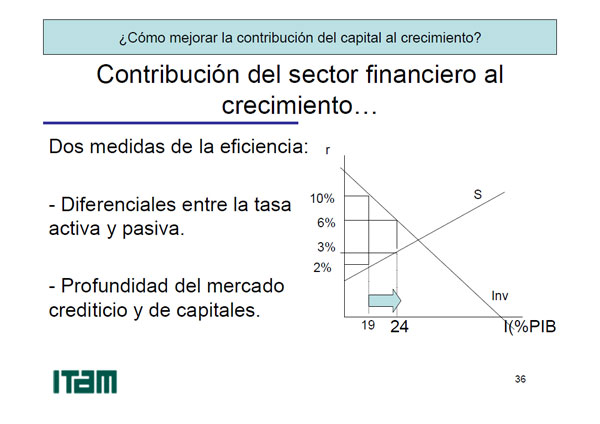 ¿Cómo mejorar la contribución del capital al crecimiento?

Contribución del sector financiero al crecimiento…

Dos medidas de la eficiencia:

- Diferenciales entre la tasa activa y pasiva.

- Profundidad del mercado crediticio y de capitales.

r
10%
6%
3%
2%
S
Inv
19
24
I(%PIB

ITAM

36